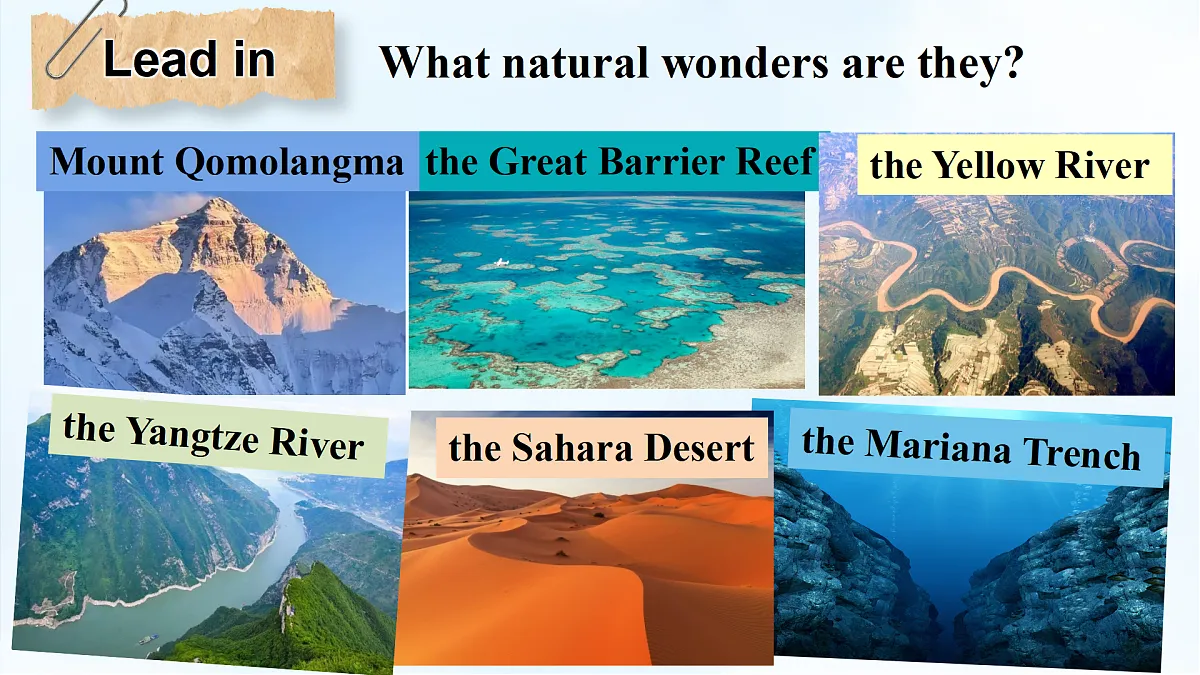 Lead in

What natural wonders are they?

Mount Qomolangma

the Great Barrier Reef

the Yellow River

the Yangtze River

the Sahara Desert

the Mariana Trench